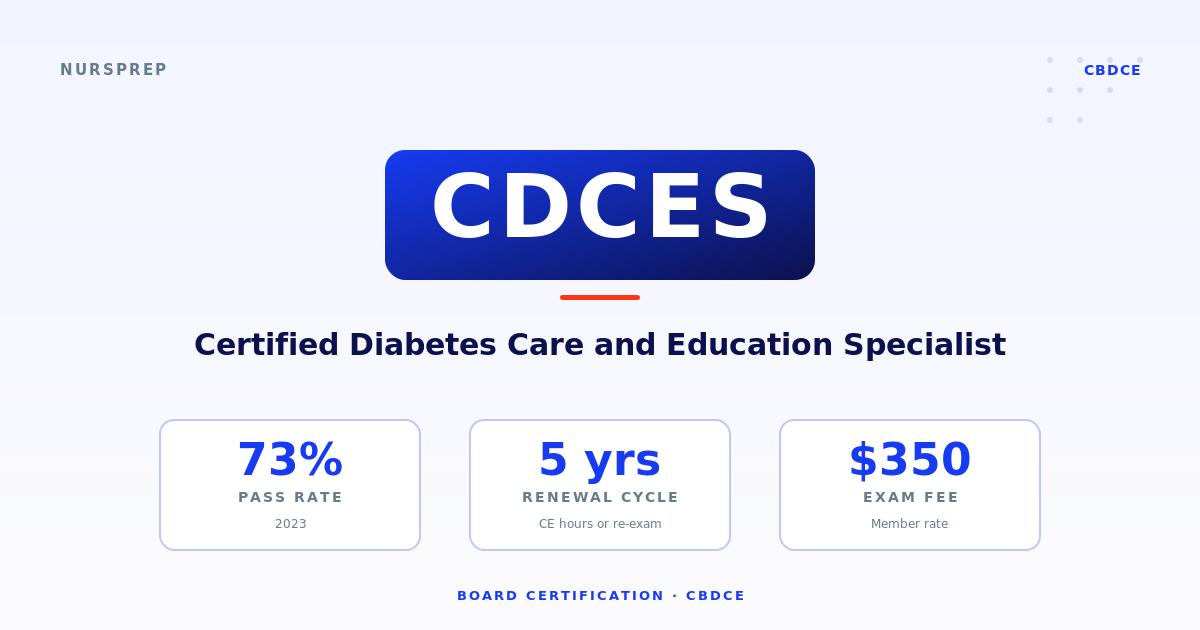 NURSPREP

CBDCE

CDCES

Certified Diabetes Care and Education Specialist

73%
PASS RATE
2023

5 yrs
RENEWAL CYCLE
CE hours or re-exam

$350
EXAM FEE
Member rate

BOARD CERTIFICATION · CBDCE